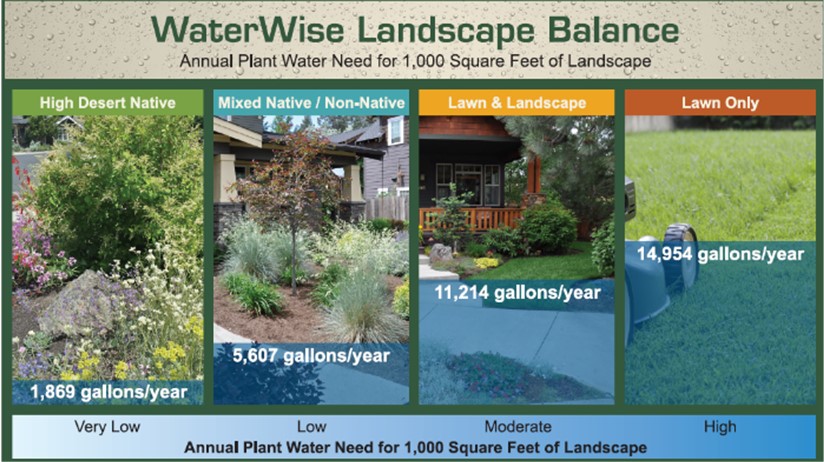 WaterWise Landscape Balance

Annual Plant Water Need for 1,000 Square Feet of Landscape

High Desert Native

1,869 gallons/year

Mixed Native / Non-Native

5,607 gallons/year

Lawn & Landscape

11,214 gallons/year

Lawn Only

14,954 gallons/year

Very Low

Low

Moderate

High

Annual Plant Water Need for 1,000 Square Feet of Landscape